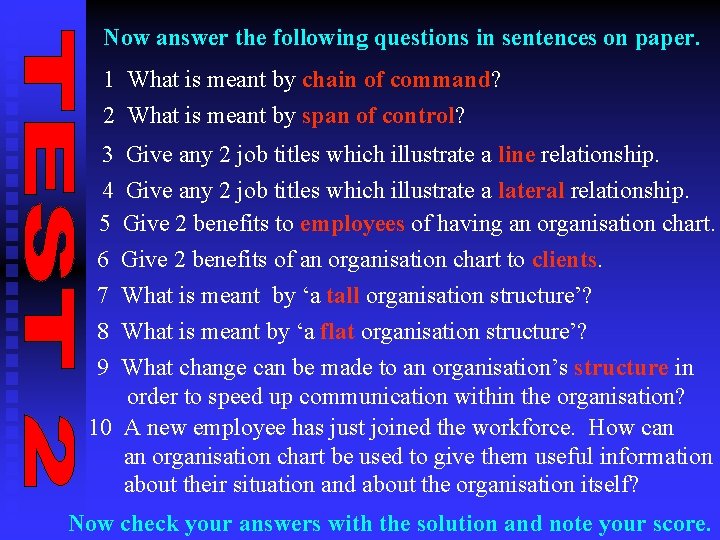 TEST 2

Now answer the following questions in sentences on paper.

1 What is meant by chain of command?

2 What is meant by span of control?

3 Give any 2 job titles which illustrate a line relationship.

4 Give any 2 job titles which illustrate a lateral relationship.

5 Give 2 benefits to employees of having an organisation chart.

6 Give 2 benefits of an organisation chart to clients.

7 What is meant by ‘a tall organisation structure’?

8 What is meant by ‘a flat organisation structure’?

9 What change can be made to an organisation’s structure in order to speed up communication within the organisation?

10 A new employee has just joined the workforce. How can an organisation chart be used to give them useful information about their situation and about the organisation itself?

Now check your answers with the solution and note your score.